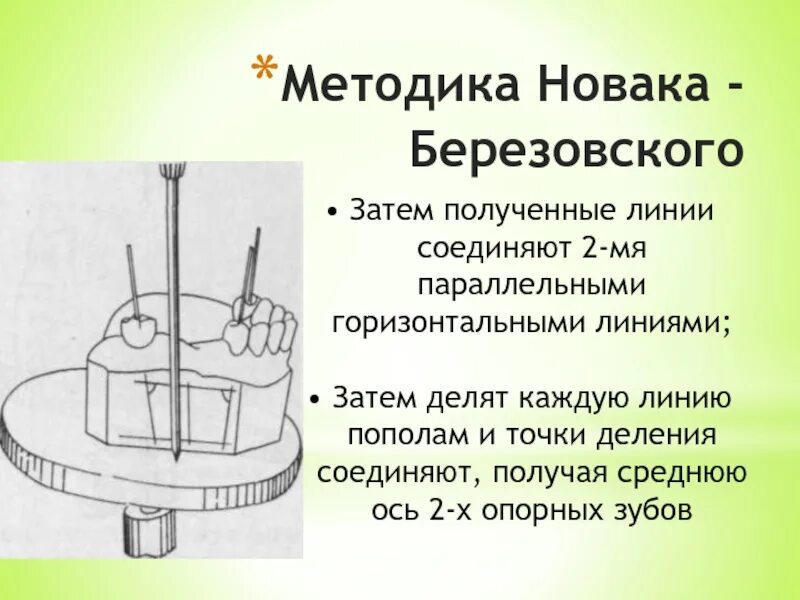 *Методика Новака - Березовского

• Затем полученные линии соединяют 2-мя параллельными горизонтальными линиями;

• Затем делят каждую линию пополам и точки деления соединяют, получая среднюю ось 2-х опорных зубов